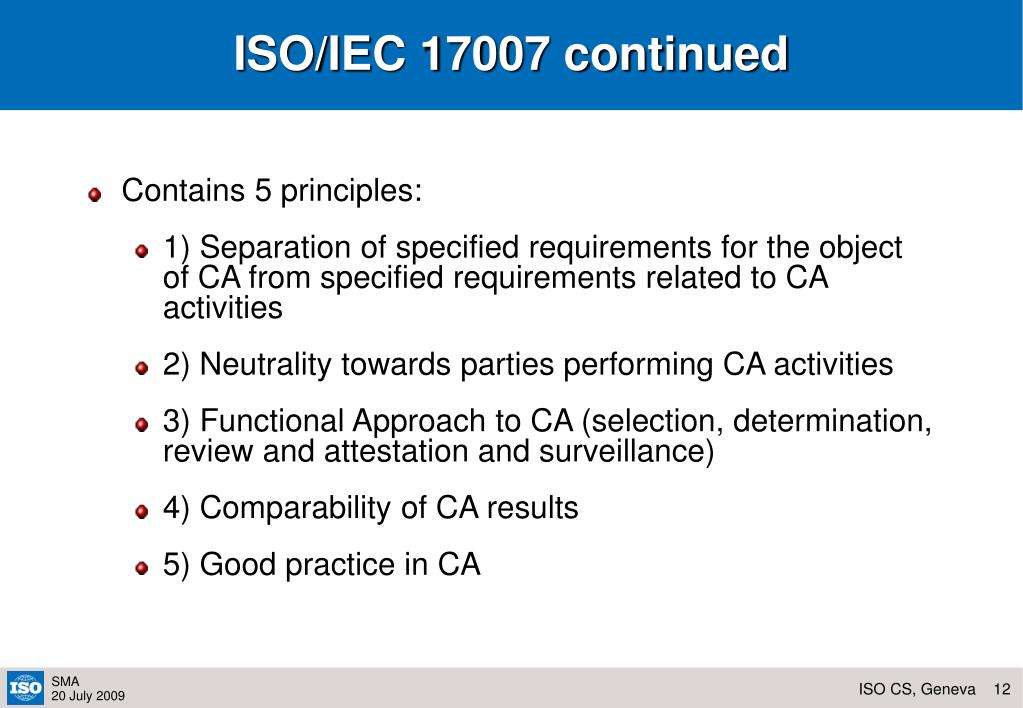 ISO/IEC 17007 continued

Contains 5 principles:

1) Separation of specified requirements for the object of CA from specified requirements related to CA activities

2) Neutrality towards parties performing CA activities

3) Functional Approach to CA (selection, determination, review and attestation and surveillance)

4) Comparability of CA results

5) Good practice in CA

ISO

SMA
20 July 2009

ISO CS, Geneva 12